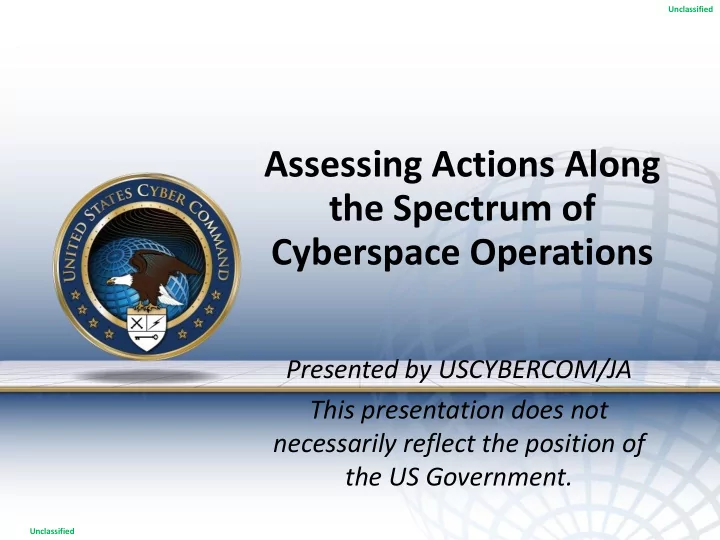 Unclassified

UNITED STATES CYBER COMMAND

Assessing Actions Along the Spectrum of Cyberspace Operations

Presented by USCYBERCOM/JA

This presentation does not necessarily reflect the position of the US Government.

Unclassified